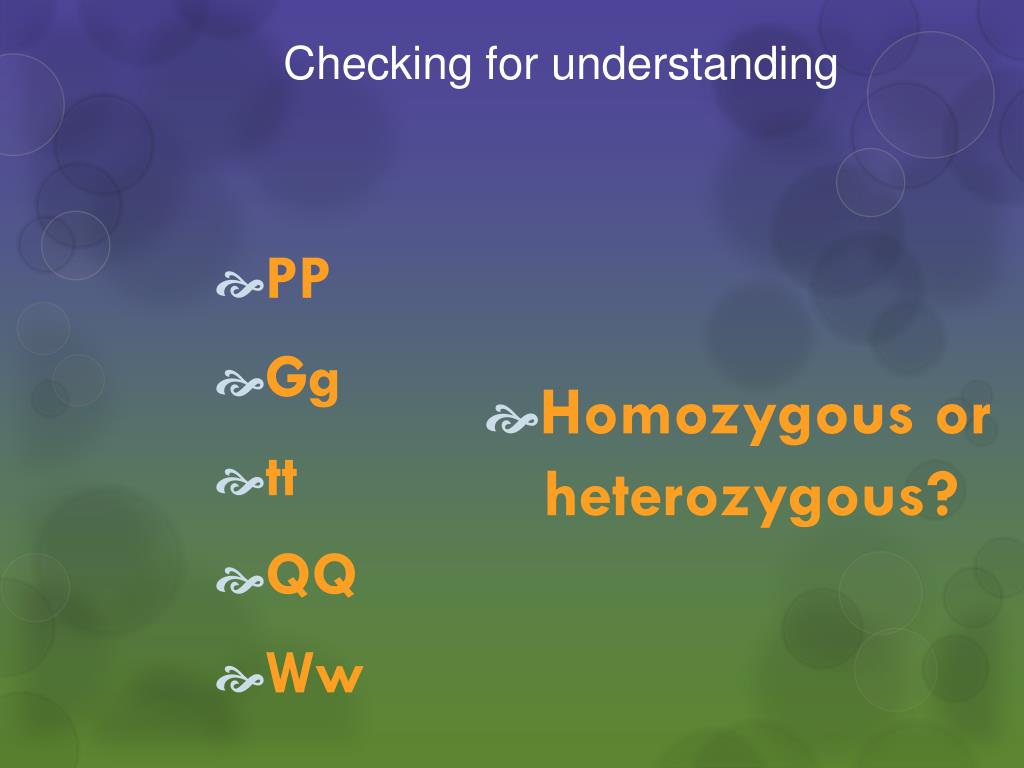 Checking for understanding

PP

Gg

tt

QQ

Ww

Homozygous or heterozygous?